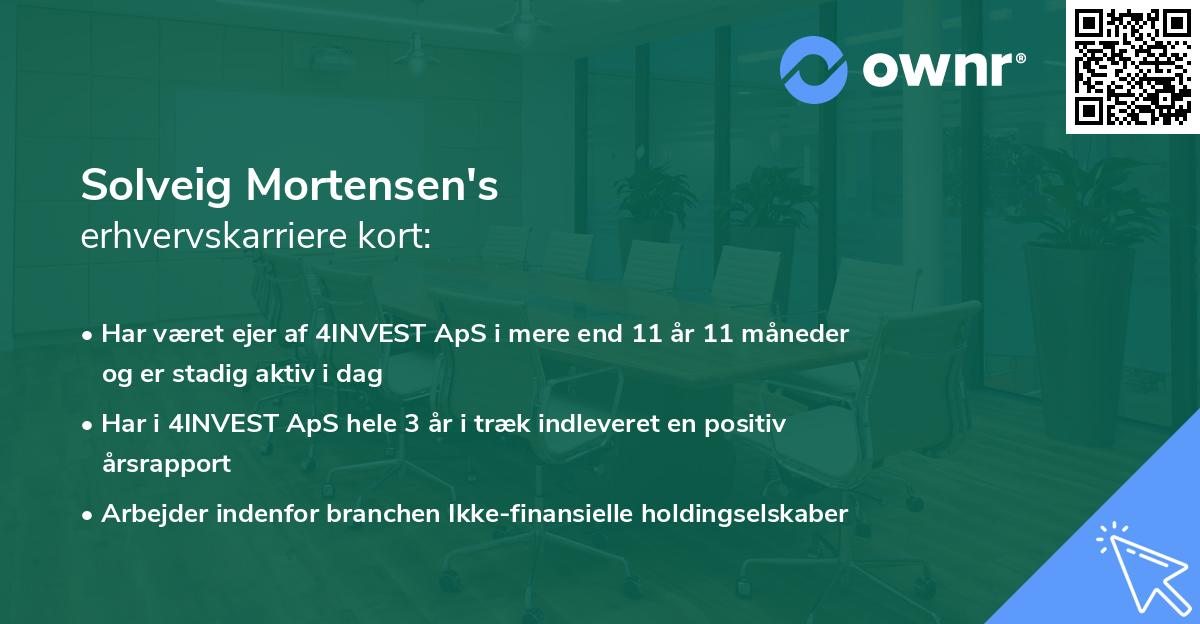 ownr®

Solveig Mortensen's
erhvervskarriere kort:

• Har været ejer af 4INVEST ApS i mere end 11 år 11 måneder og er stadig aktiv i dag

• Har i 4INVEST ApS hele 3 år i træk indleveret en positiv årsrapport

• Arbejder indenfor branchen Ikke-finansielle holdingselskaber